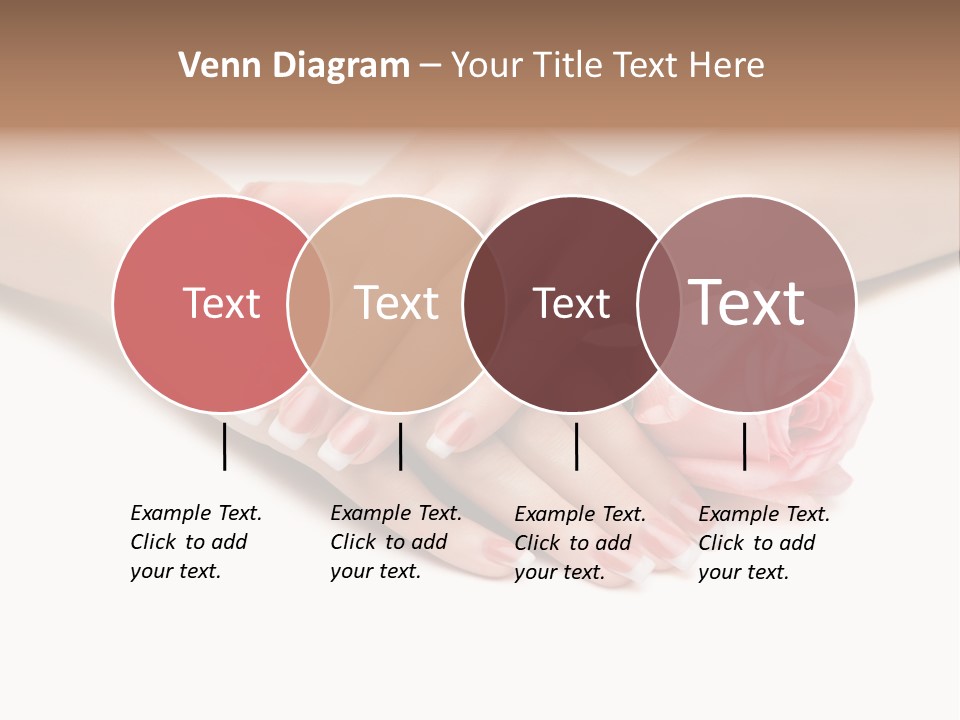 Venn Diagram – Your Title Text Here

Text

Text

Text

Text

Example Text. Click to add your text.

Example Text. Click to add your text.

Example Text. Click to add your text.

Example Text. Click to add your text.